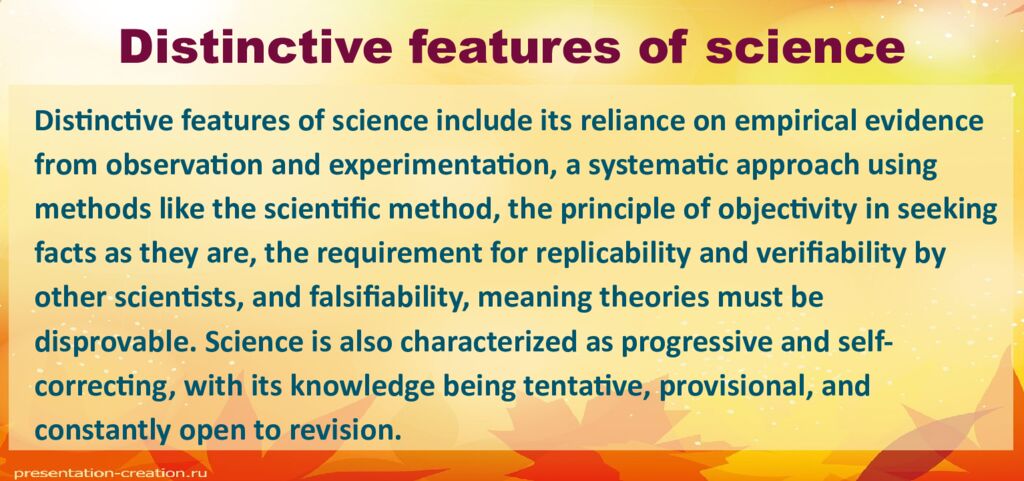 Distinctive features of science

Distinctive features of science include its reliance on empirical evidence from observation and experimentation, a systematic approach using methods like the scientific method, the principle of objectivity in seeking facts as they are, the requirement for replicability and verifiability by other scientists, and falsifiability, meaning theories must be disprovable. Science is also characterized as progressive and self-correcting, with its knowledge being tentative, provisional, and constantly open to revision.

presentation-creation.ru